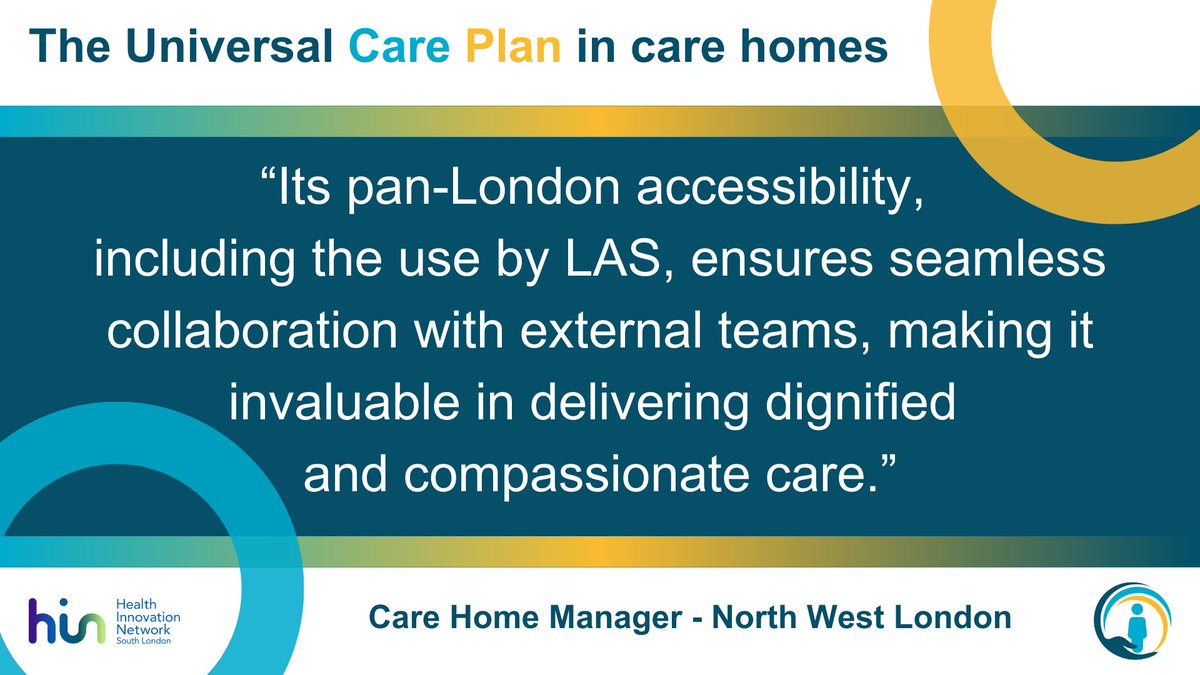 The Universal Care Plan in care homes

“Its pan-London accessibility, including the use by LAS, ensures seamless collaboration with external teams, making it invaluable in delivering dignified and compassionate care.”

hin Health Innovation Network South London

Care Home Manager - North West London